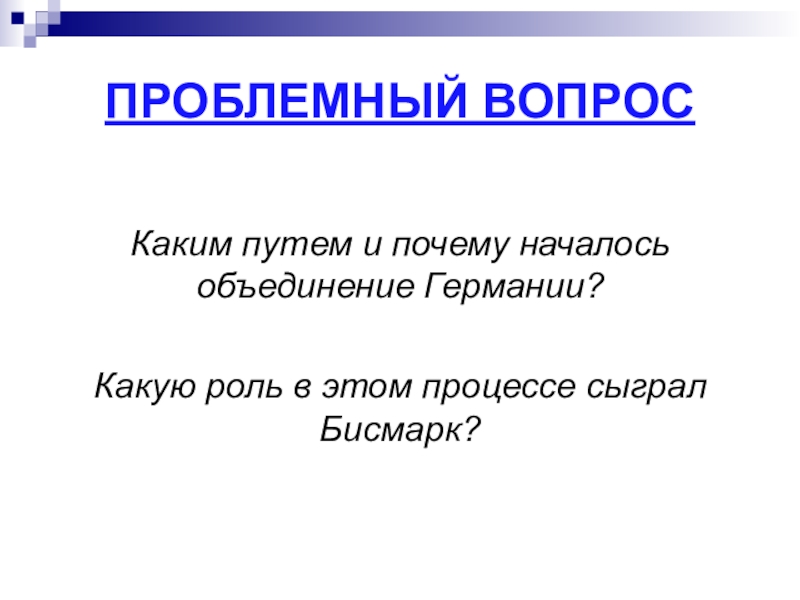 ПРОБЛЕМНЫЙ ВОПРОС

Каким путем и почему началось объединение Германии?

Какую роль в этом процессе сыграл Бисмарк?